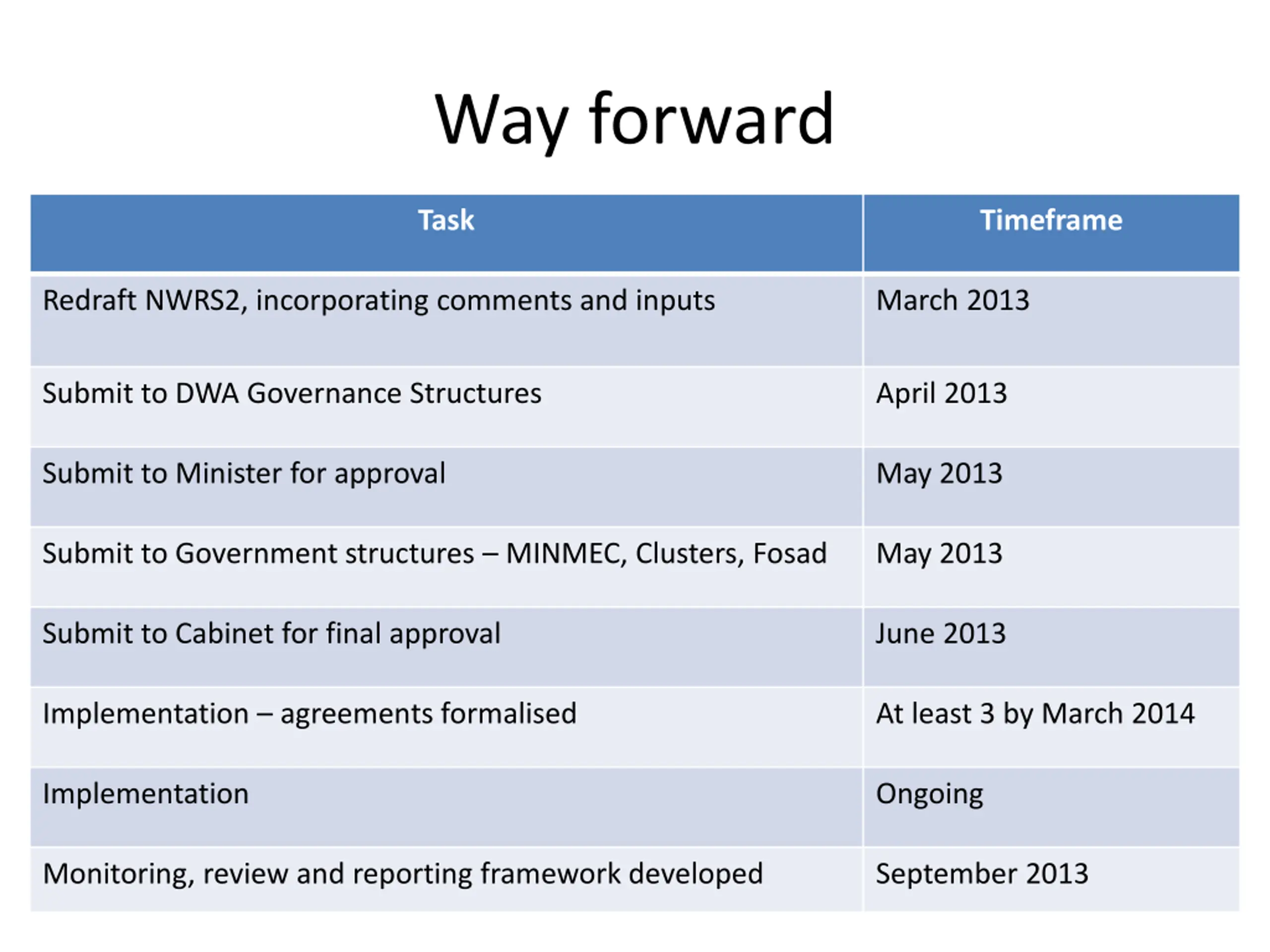 Way forward

| Task | Timeframe |
|---|---|
| Redraft NWRS2, incorporating comments and inputs | March 2013 |
| Submit to DWA Governance Structures | April 2013 |
| Submit to Minister for approval | May 2013 |
| Submit to Government structures – MINMEC, Clusters, Fosad | May 2013 |
| Submit to Cabinet for final approval | June 2013 |
| Implementation – agreements formalised | At least 3 by March 2014 |
| Implementation | Ongoing |
| Monitoring, review and reporting framework developed | September 2013 |